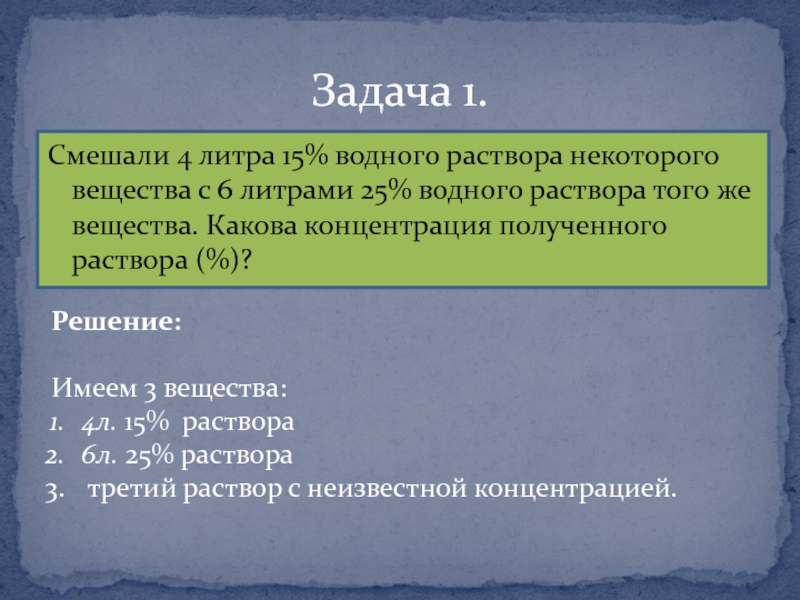 Задача 1.

Смешали 4 литра 15% водного раствора некоторого вещества с 6 литрами 25% водного раствора того же вещества. Какова концентрация полученного раствора (%)?

Решение:

Имеем 3 вещества:
1. 4л. 15% раствора
2. 6л. 25% раствора
3. третий раствор с неизвестной концентрацией.